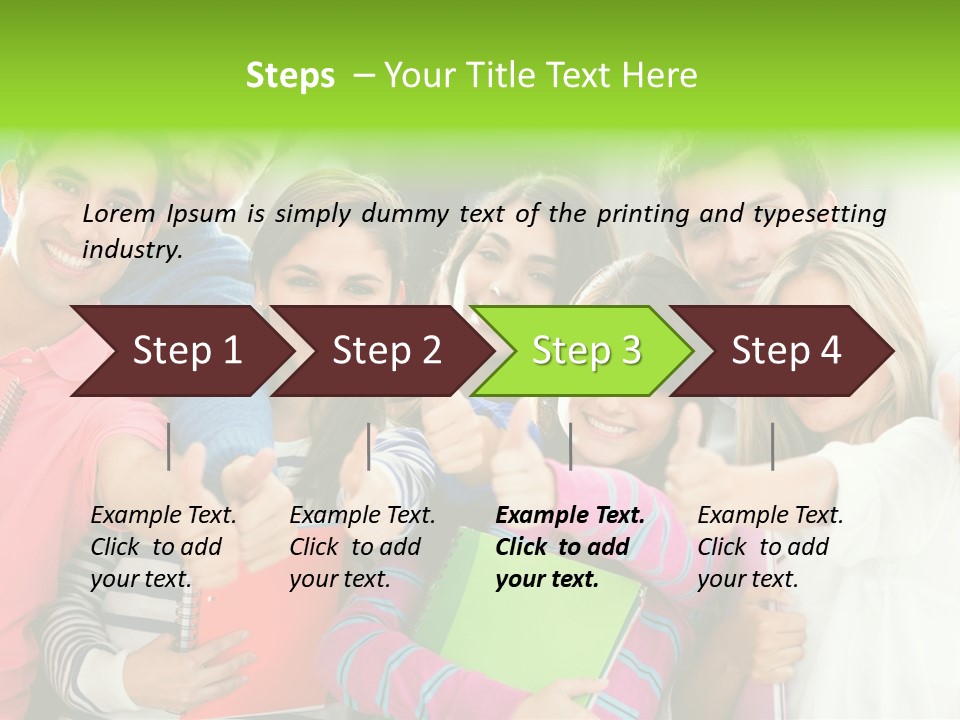 Steps – Your Title Text Here

Lorem Ipsum is simply dummy text of the printing and typesetting industry.

Step 1

Step 2

Step 3

Step 4

Example Text. Click to add your text.

Example Text. Click to add your text.

Example Text. Click to add your text.

Example Text. Click to add your text.